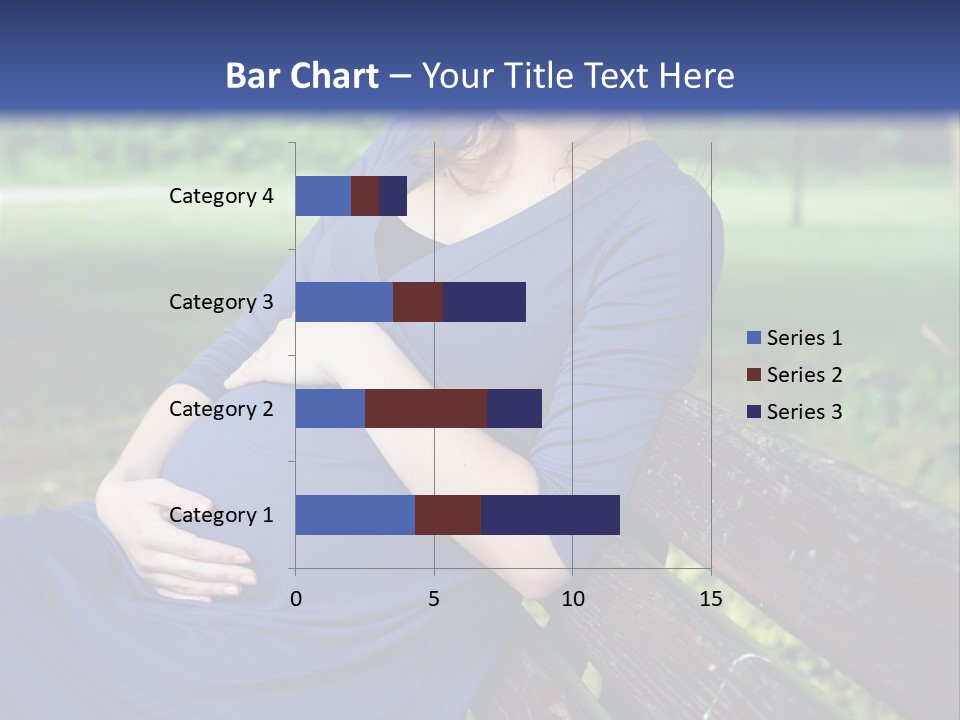 Bar Chart – Your Title Text Here

Category 4
Category 3
Category 2
Category 1

0
5
10
15

Series 1
Series 2
Series 3